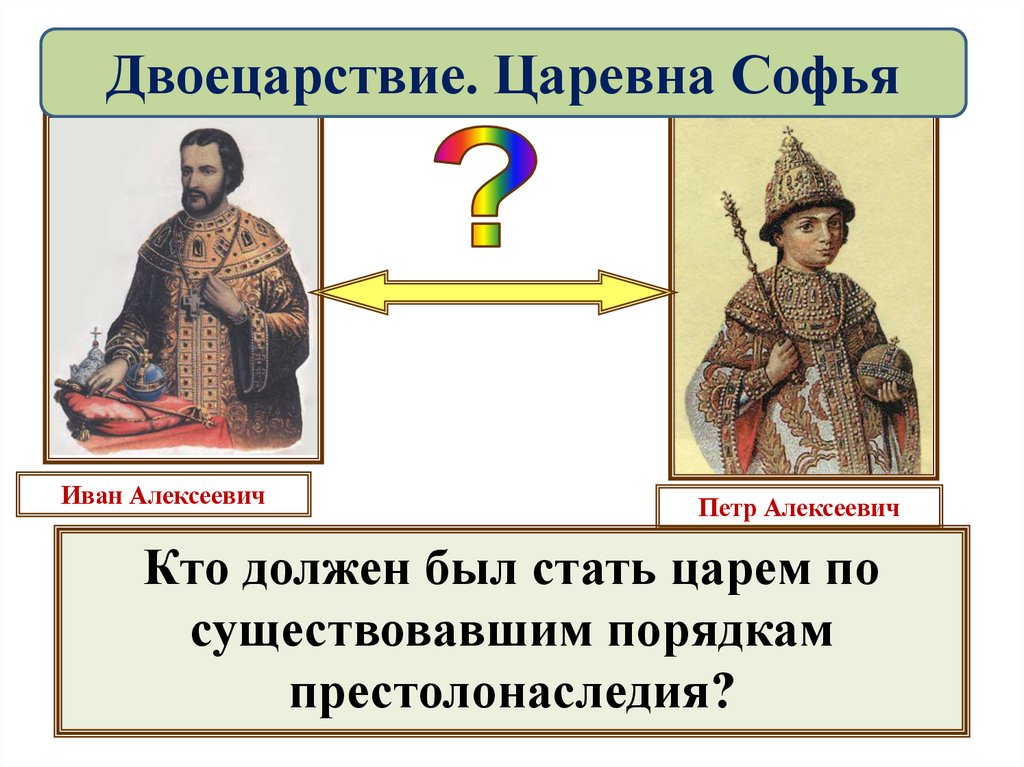 Двоецарствие. Царевна Софья

?

Иван Алексеевич

Петр Алексеевич

Кто должен был стать царем по существовавшим порядкам престолонаследия?